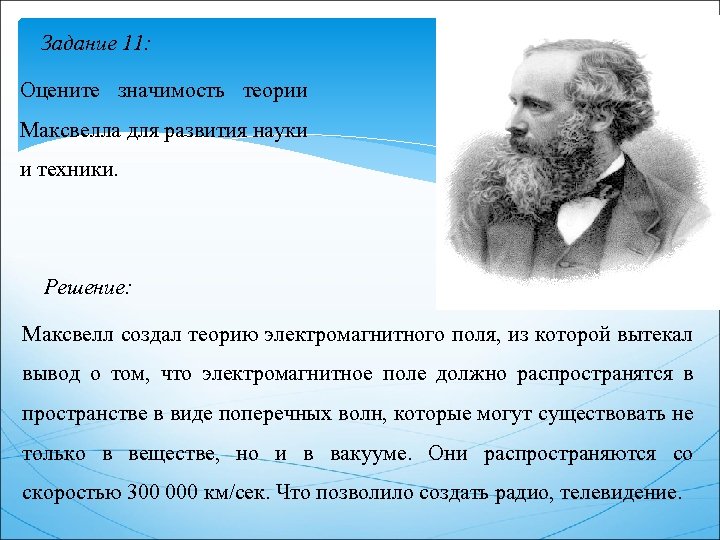 Задание 11:

Оцените значимость теории Максвелла для развития науки и техники.

Решение:

Максвелл создал теорию электромагнитного поля, из которой вытекал вывод о том, что электромагнитное поле должно распространятся в пространстве в виде поперечных волн, которые могут существовать не только в веществе, но и в вакууме. Они распространяются со скоростью 300 000 км/сек. Что позволило создать радио, телевидение.